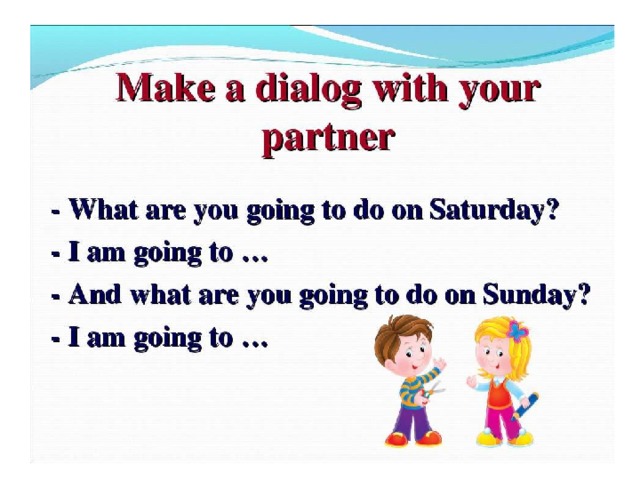 Make a dialog with your partner

- What are you going to do on Saturday?
- I am going to …
- And what are you going to do on Sunday?
- I am going to …